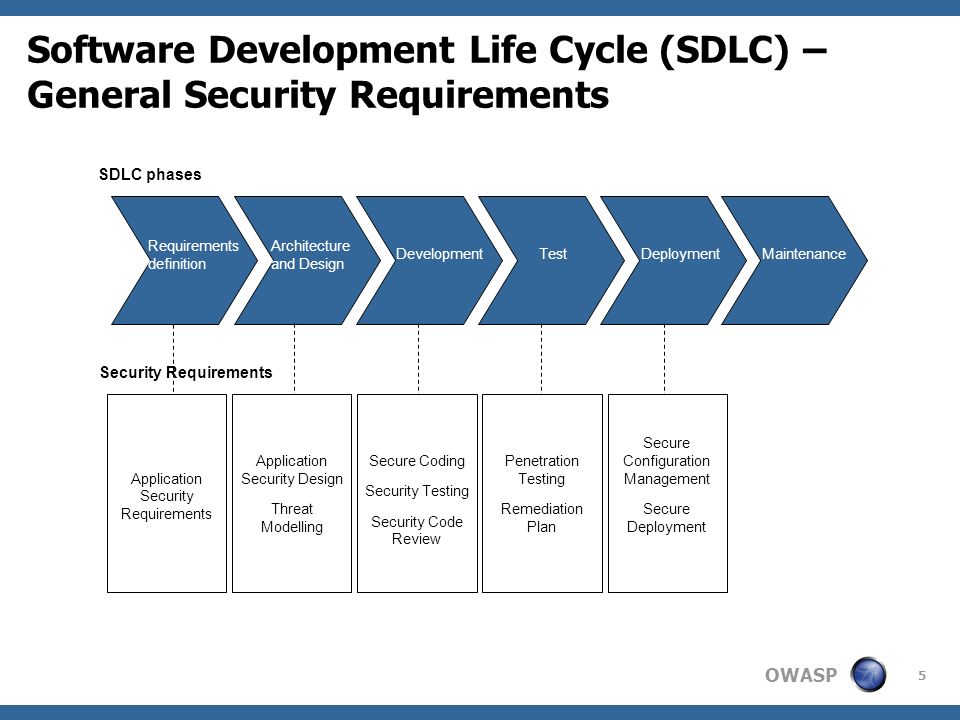 Software Development Life Cycle (SDLC) – General Security Requirements

SDLC phases

Requirements definition

Architecture and Design

Development

Test

Deployment

Maintenance

Security Requirements

Application Security Requirements

Application Security Design

Threat Modelling

Secure Coding

Security Testing

Security Code Review

Penetration Testing

Remediation Plan

Secure Configuration Management

Secure Deployment

OWASP

5